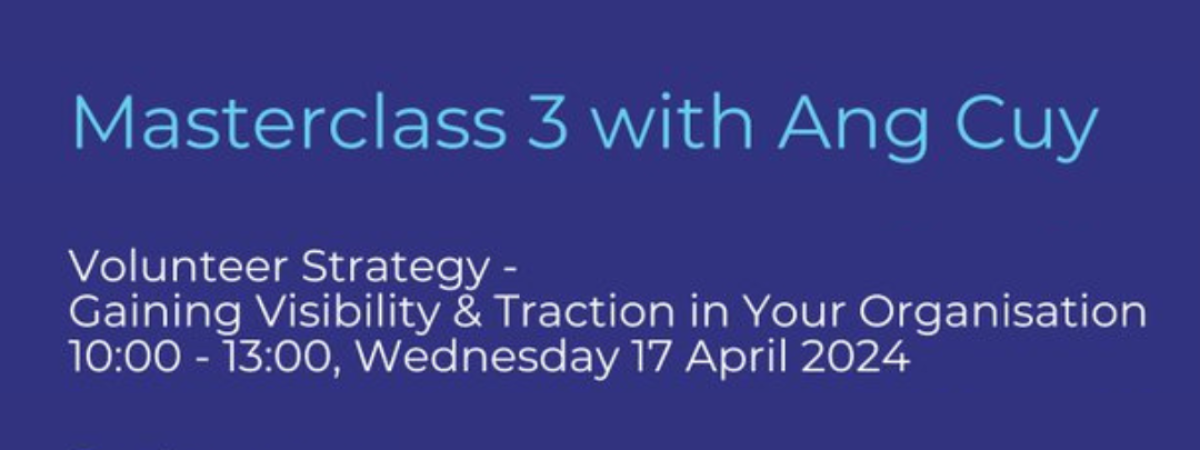 Masterclass 3 with Ang Cuy

Volunteer Strategy -
Gaining Visibility & Traction in Your Organisation
10:00 - 13:00, Wednesday 17 April 2024